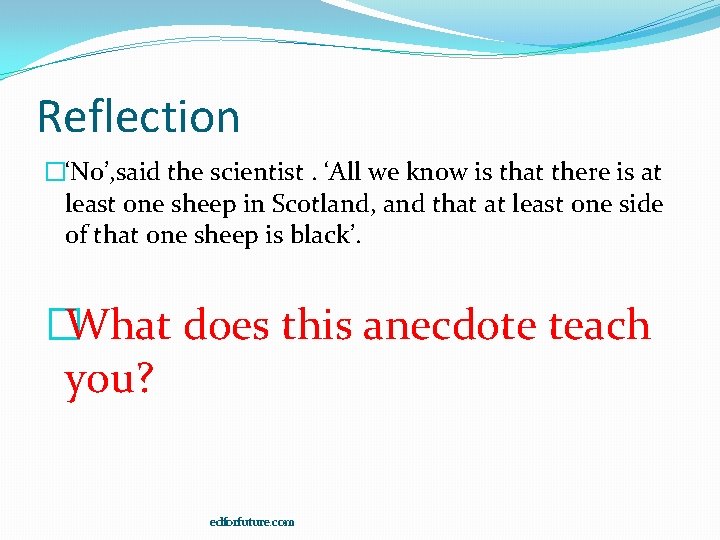 Reflection

‘No’,said the scientist . ‘All we know is that there is at least one sheep in Scotland, and that at least one side of that one sheep is black’.

What does this anecdote teach you?

edforfuture.com